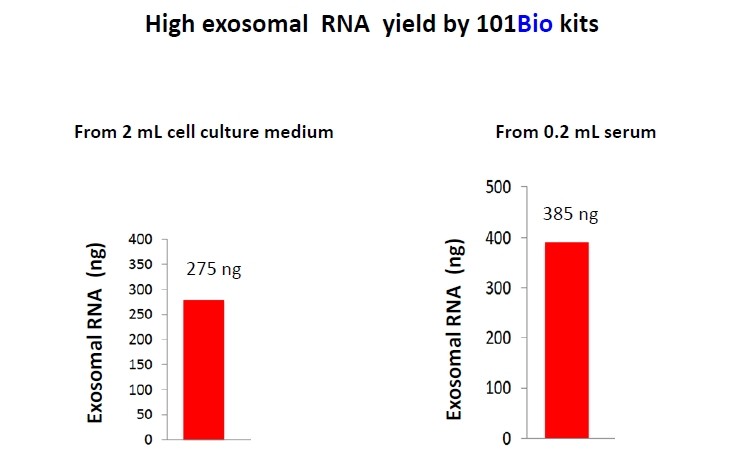 High exosomal RNA yield by 101Bio kits

From 2 mL cell culture medium

Exosomal RNA (ng)

400
350
300
250
200
150
100
50
0

275 ng

From 0.2 mL serum

Exosomal RNA (ng)

500
400
300
200
100
0

385 ng